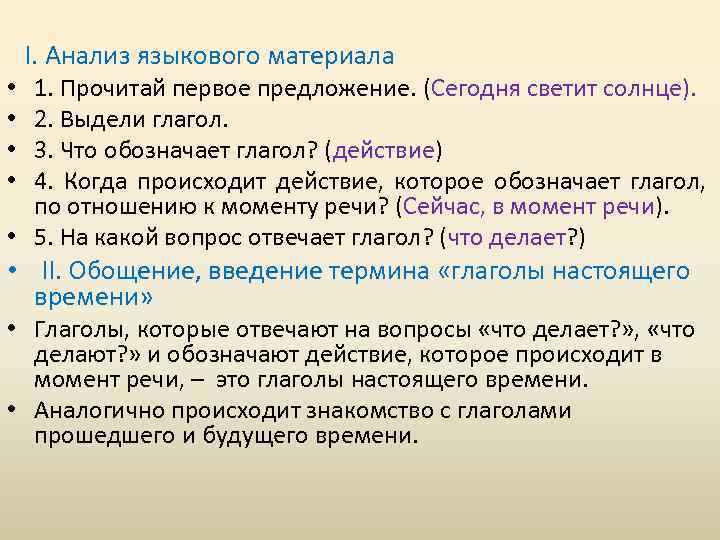 I. Анализ языкового материала

• 1. Прочитай первое предложение. (Сегодня светит солнце).
• 2. Выдели глагол.
• 3. Что обозначает глагол? (действие)
• 4. Когда происходит действие, которое обозначает глагол, по отношению к моменту речи? (Сейчас, в момент речи).
• 5. На какой вопрос отвечает глагол? (что делает?)
• II. Обощение, введение термина «глаголы настоящего времени»
• Глаголы, которые отвечают на вопросы «что делает?», «что делают?» и обозначают действие, которое происходит в момент речи, – это глаголы настоящего времени.
• Аналогично происходит знакомство с глаголами прошедшего и будущего времени.